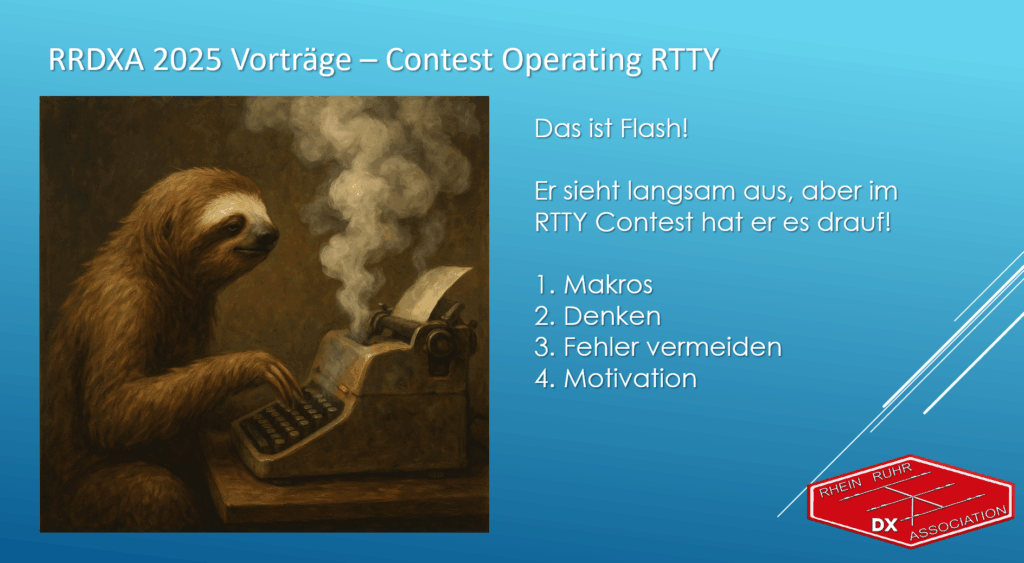 RRDXA 2025 Vorträge – Contest Operating RTTY

Das ist Flash!

Er sieht langsam aus, aber im RTTY Contest hat er es drauf!

1. Makros
2. Denken
3. Fehler vermeiden
4. Motivation

RHEIN RUHR
DX
ASSOCIATION